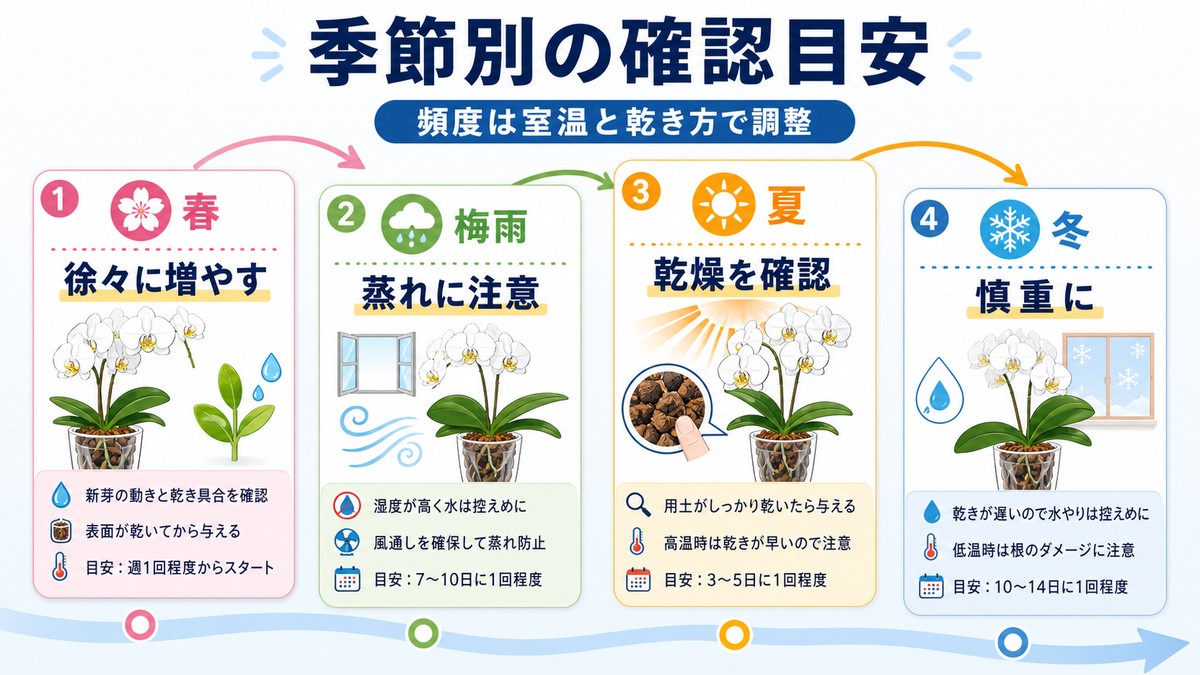 季節別の確認目安

頻度は室温と乾き方で調整

1 春

徐々に増やす

新芽の動きと乾き具合を確認

表面が乾いてから与える

目安：週1回程度からスタート

2 梅雨

蒸れに注意

湿度が高く水は控えめに

風通しを確保して蒸れ防止

目安：7〜10日に1回程度

3 夏

乾燥を確認

用土がしっかり乾いたら与える

高温時は乾きが早いので注意

目安：3〜5日に1回程度

4 冬

慎重に

乾きが遅いので水やりは控えめに

低温時は根のダメージに注意

目安：10〜14日に1回程度